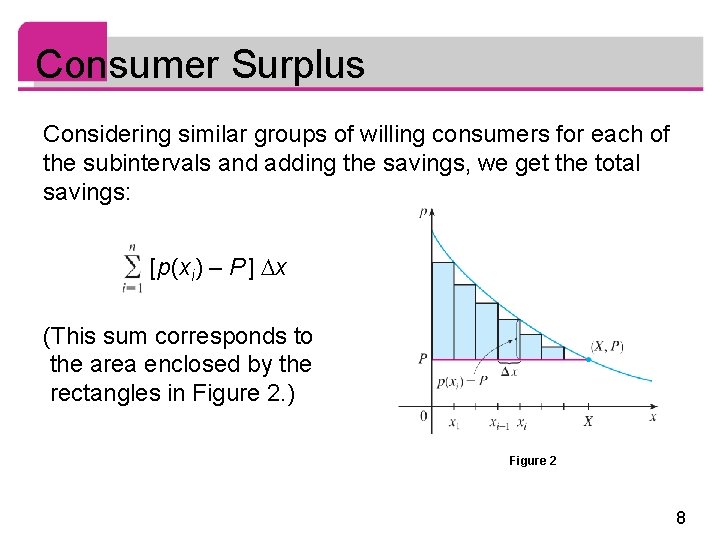 Consumer Surplus

Considering similar groups of willing consumers for each of the subintervals and adding the savings, we get the total savings:

$\sum_{i=1}^{n} [p(x_i) - P] \Delta x$

(This sum corresponds to the area enclosed by the rectangles in Figure 2.)

$p$

$(X, P)$

$P$

$p(x_i) - P$

$\Delta x$

$0$ $x_1$ $x_{i-1}$ $x_i$ $X$ $x$

Figure 2

8